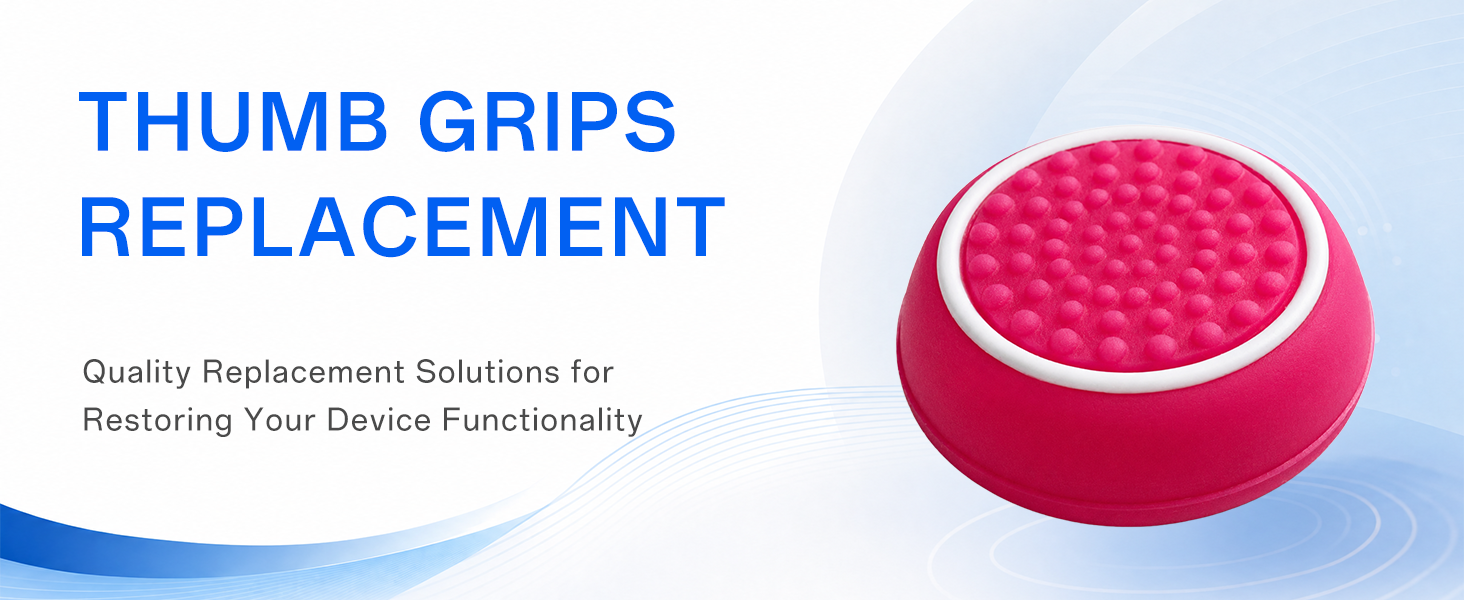 THUMB GRIPS
REPLACEMENT

Quality Replacement Solutions for Restoring Your Device Functionality